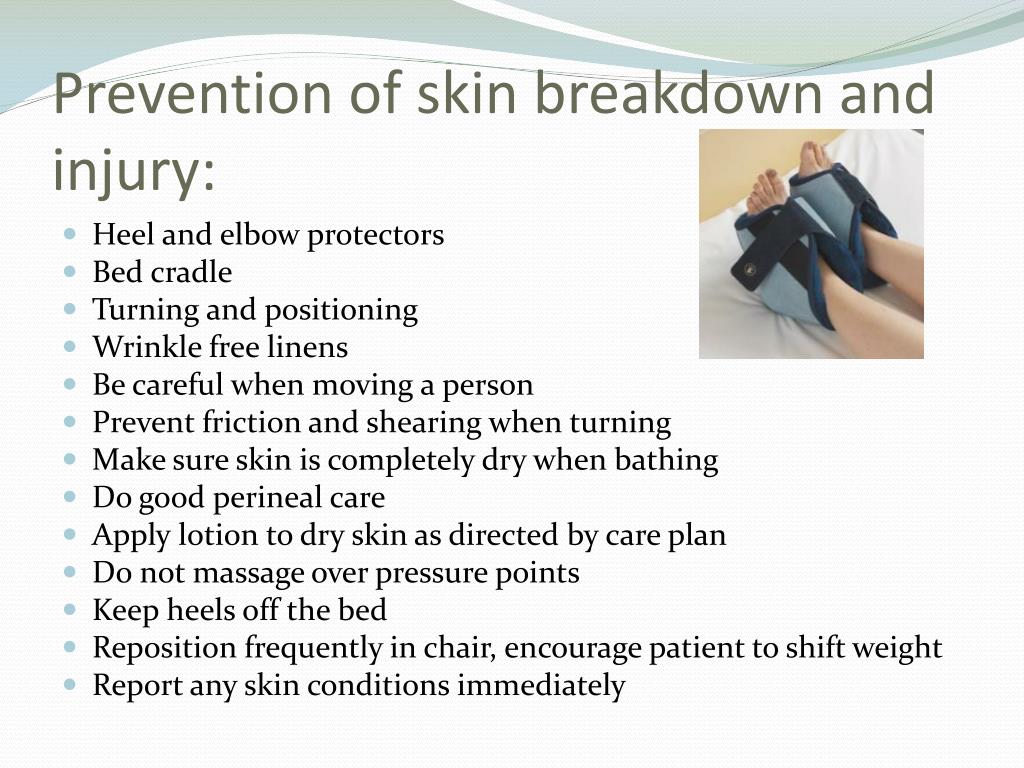 Prevention of skin breakdown and injury:

- Heel and elbow protectors
- Bed cradle
- Turning and positioning
- Wrinkle free linens
- Be careful when moving a person
- Prevent friction and shearing when turning
- Make sure skin is completely dry when bathing
- Do good perineal care
- Apply lotion to dry skin as directed by care plan
- Do not massage over pressure points
- Keep heels off the bed
- Reposition frequently in chair, encourage patient to shift weight
- Report any skin conditions immediately